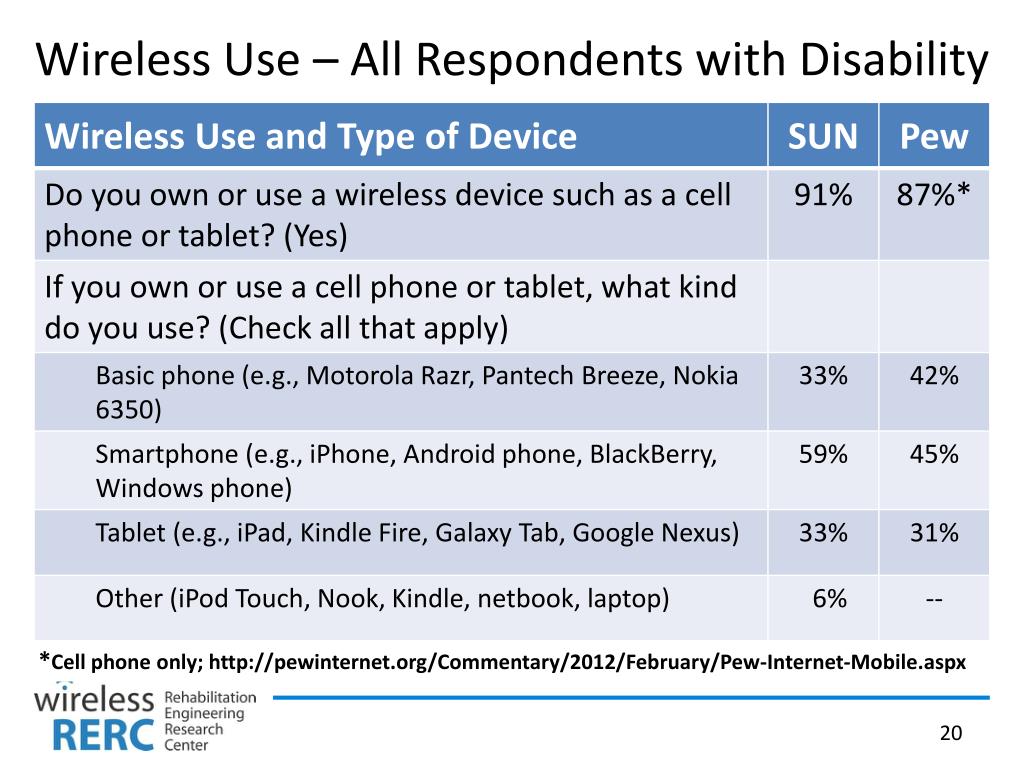 Wireless Use – All Respondents with Disability

| Wireless Use and Type of Device | SUN | Pew |
|---|---|---|
| Do you own or use a wireless device such as a cell phone or tablet? (Yes) | 91% | 87%* |
| If you own or use a cell phone or tablet, what kind do you use? (Check all that apply) | | |
| Basic phone (e.g., Motorola Razr, Pantech Breeze, Nokia 6350) | 33% | 42% |
| Smartphone (e.g., iPhone, Android phone, BlackBerry, Windows phone) | 59% | 45% |
| Tablet (e.g., iPad, Kindle Fire, Galaxy Tab, Google Nexus) | 33% | 31% |
| Other (iPod Touch, Nook, Kindle, netbook, laptop) | 6% | -- |

*Cell phone only; http://pewinternet.org/Commentary/2012/February/Pew-Internet-Mobile.aspx

wireless RERC Rehabilitation Engineering Research Center

20